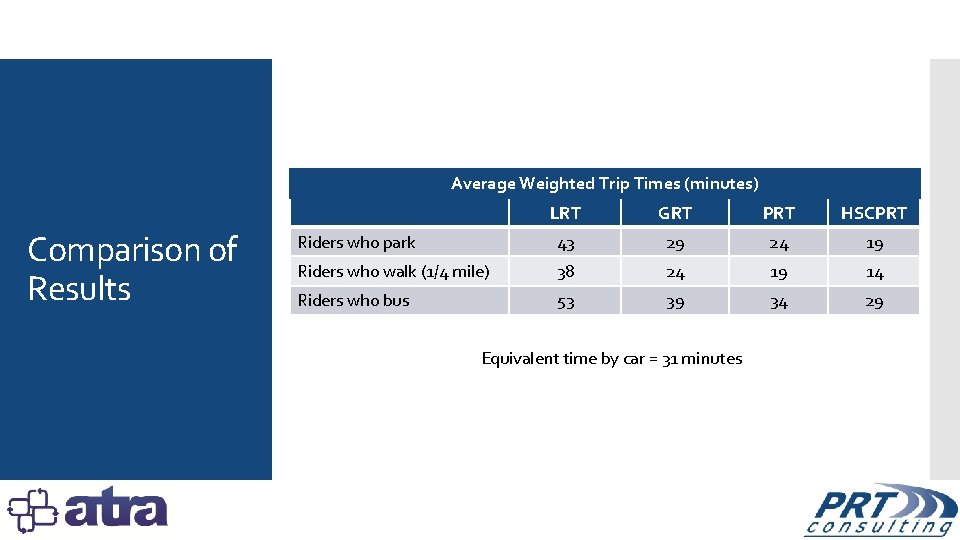 Comparison of Results

Average Weighted Trip Times (minutes)

| | LRT | GRT | PRT | HSCPRT |
|---|---|---|---|---|
| Riders who park | 43 | 29 | 24 | 19 |
| Riders who walk (1/4 mile) | 38 | 24 | 19 | 14 |
| Riders who bus | 53 | 39 | 34 | 29 |

Equivalent time by car = 31 minutes

atra

PRT consulting